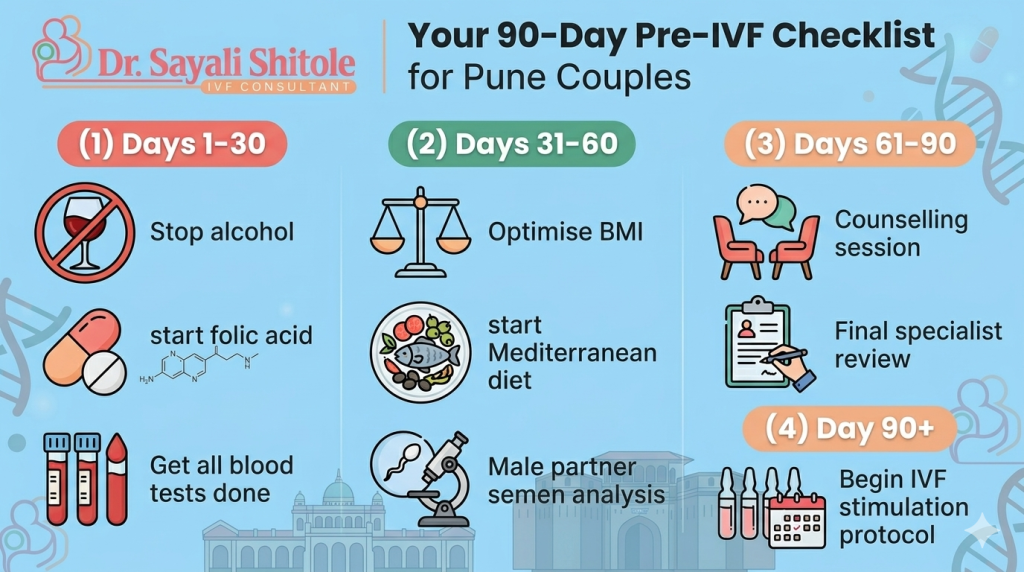 Dr. Sayali Shitole
IVF CONSULTANT

Your 90-Day Pre-IVF Checklist for Pune Couples

(1) Days 1-30

Stop alcohol

start folic acid

Get all blood tests done

(2) Days 31-60

Optimise BMI

start Mediterranean diet

Male partner semen analysis

(3) Days 61-90

Counselling session

Final specialist review

(4) Day 90+

Begin IVF stimulation protocol